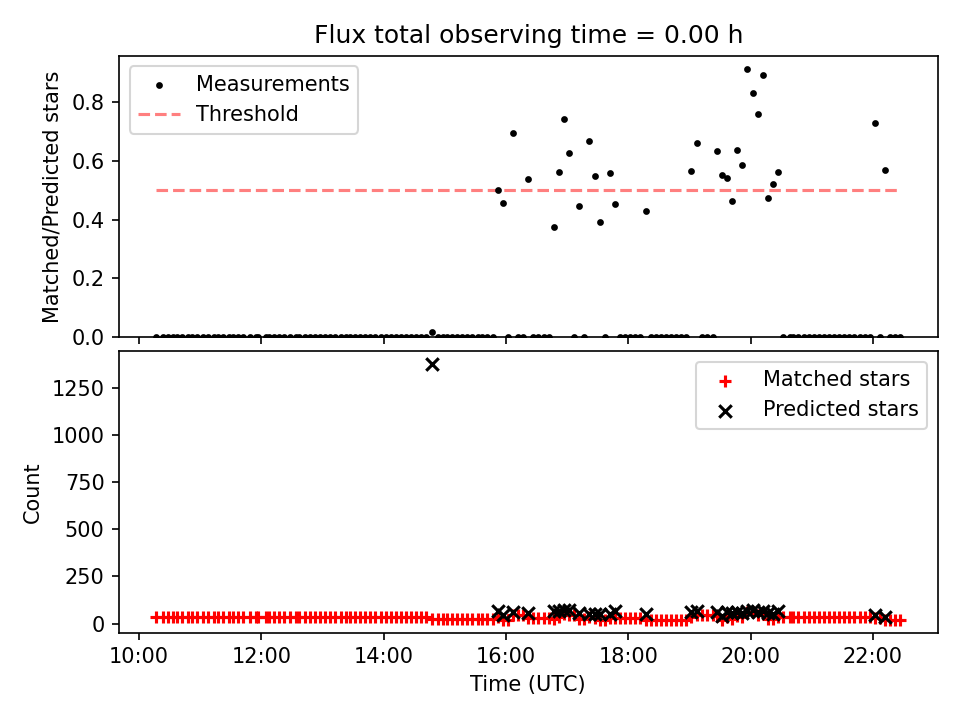 Flux total observing time = 0.00 h

Measurements
Threshold

Matched/Predicted stars

0.8
0.6
0.4
0.2
0.0

Matched stars
Predicted stars

Count

1250
1000
750
500
250
0

10:00
12:00
14:00
16:00
18:00
20:00
22:00

Time (UTC)